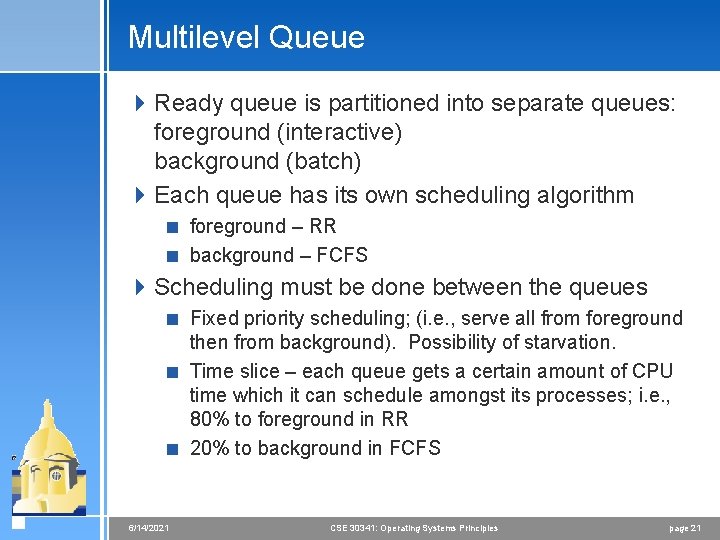 Multilevel Queue

Ready queue is partitioned into separate queues: foreground (interactive)
background (batch)

Each queue has its own scheduling algorithm

foreground – RR

background – FCFS

Scheduling must be done between the queues

Fixed priority scheduling; (i.e., serve all from foreground then from background). Possibility of starvation.

Time slice – each queue gets a certain amount of CPU time which it can schedule amongst its processes; i.e., 80% to foreground in RR

20% to background in FCFS

6/14/2021

CSE 30341: Operating Systems Principles

page 21